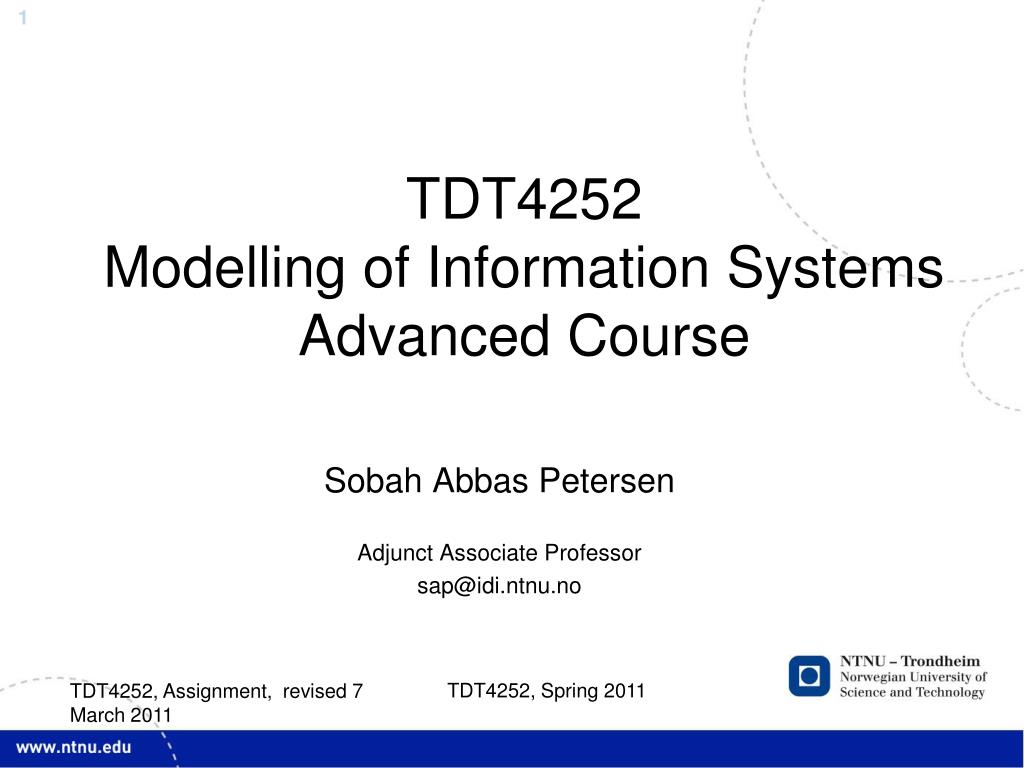 1

TDT4252
Modelling of Information Systems
Advanced Course

Sobah Abbas Petersen

Adjunct Associate Professor
sap@idi.ntnu.no

TDT4252, Assignment, revised 7 March 2011

TDT4252, Spring 2011

NTNU – Trondheim
Norwegian University of
Science and Technology

www.ntnu.edu